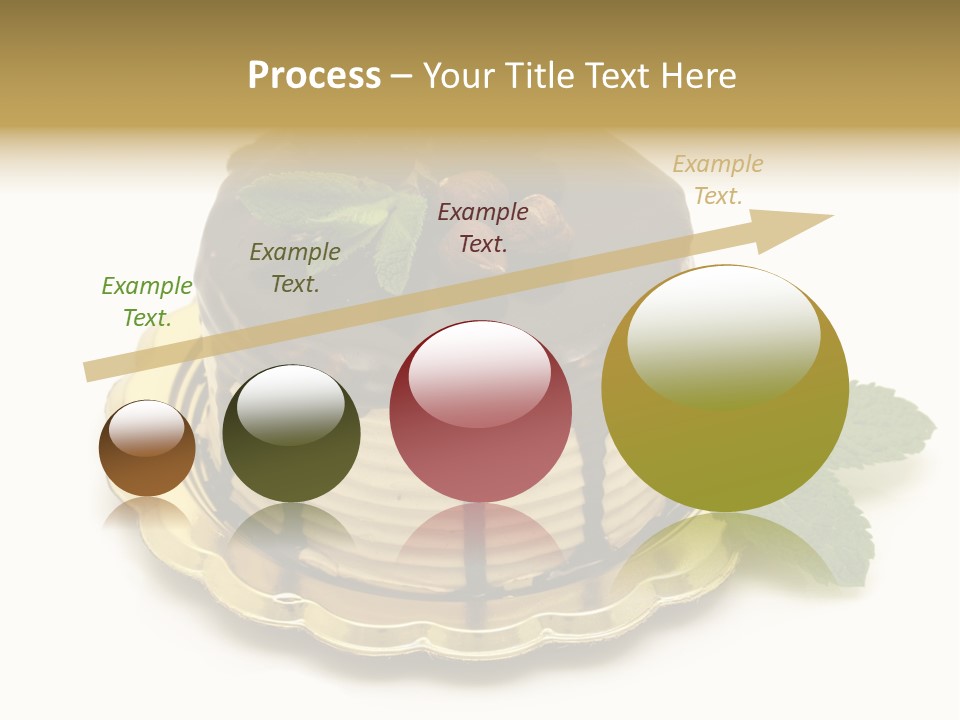 Process – Your Title Text Here

Example Text.

Example Text.

Example Text.

Example Text.